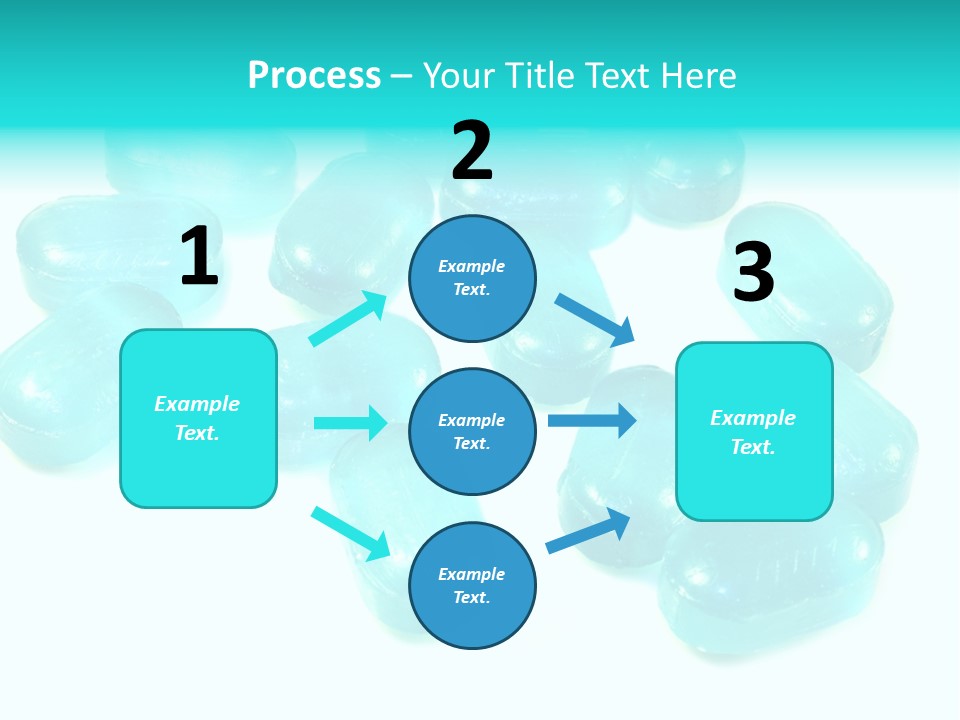 Process – Your Title Text Here

1

Example Text.

2

Example Text.

Example Text.

Example Text.

3

Example Text.